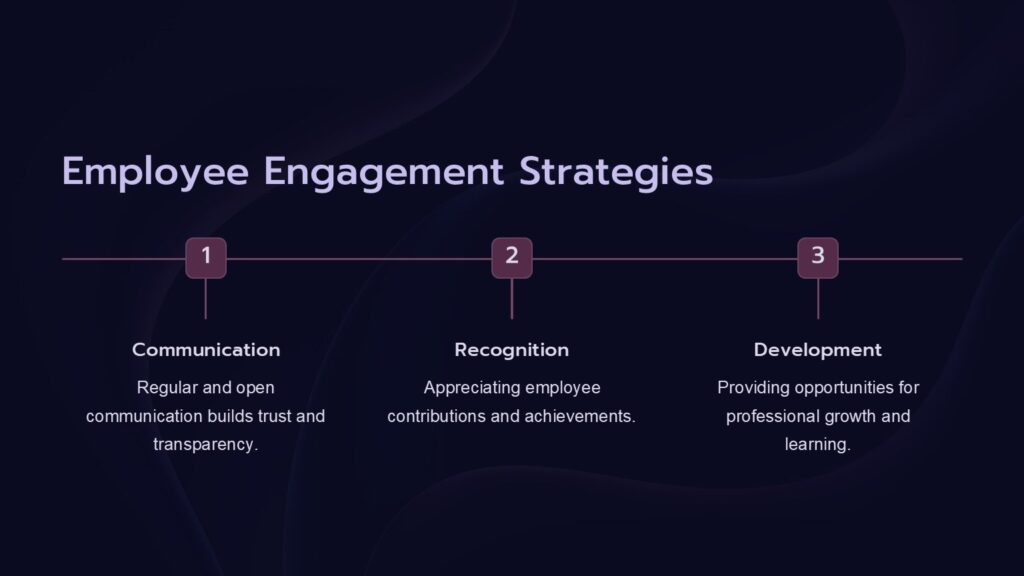 Employee Engagement Strategies

1

Communication

Regular and open communication builds trust and transparency.

2

Recognition

Appreciating employee contributions and achievements.

3

Development

Providing opportunities for professional growth and learning.